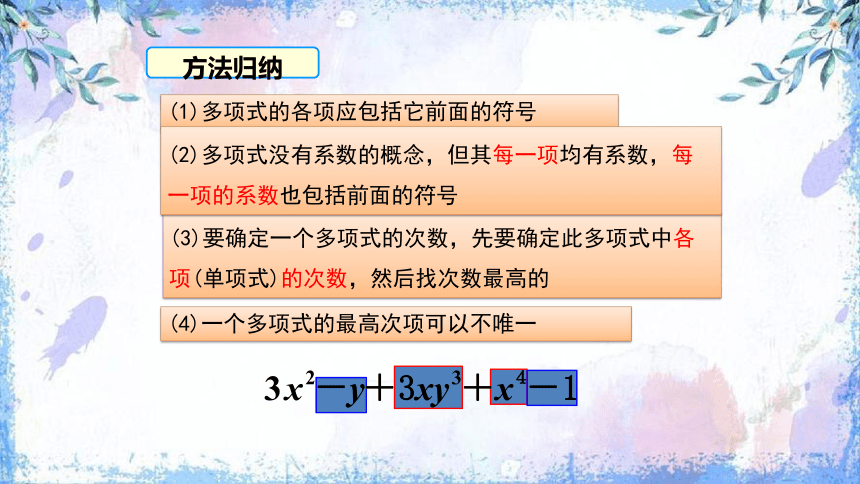 方法归纳

(1)多项式的各项应包括它前面的符号

(2)多项式没有系数的概念，但其每一项均有系数，每一项的系数也包括前面的符号

(3)要确定一个多项式的次数，先要确定此多项式中各项(单项式)的次数，然后找次数最高的

(4)一个多项式的最高次项可以不唯一

$3x^2-y+3xy^3+x^4-1$